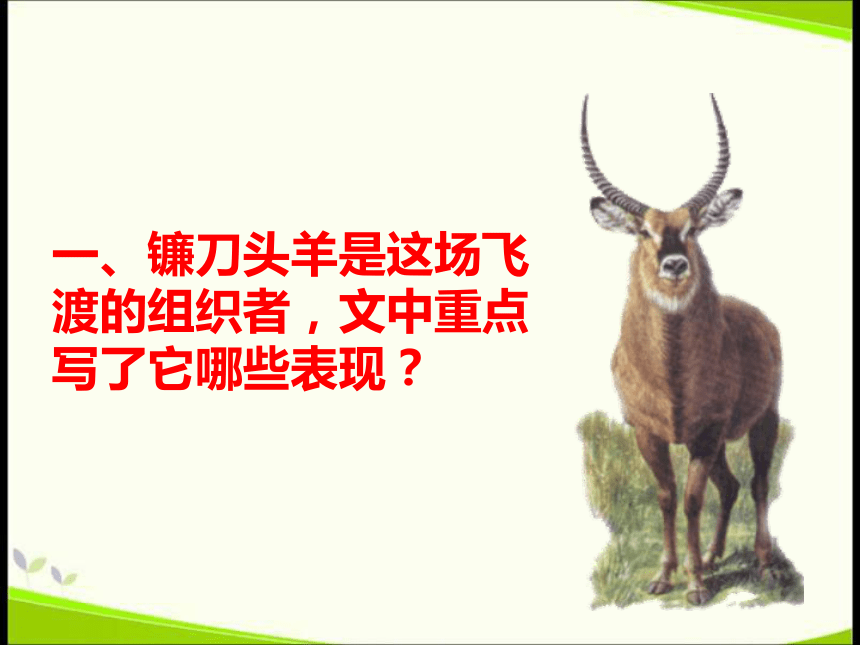 一、镰刀头羊是这场飞渡的组织者，文中重点写了它哪些表现？